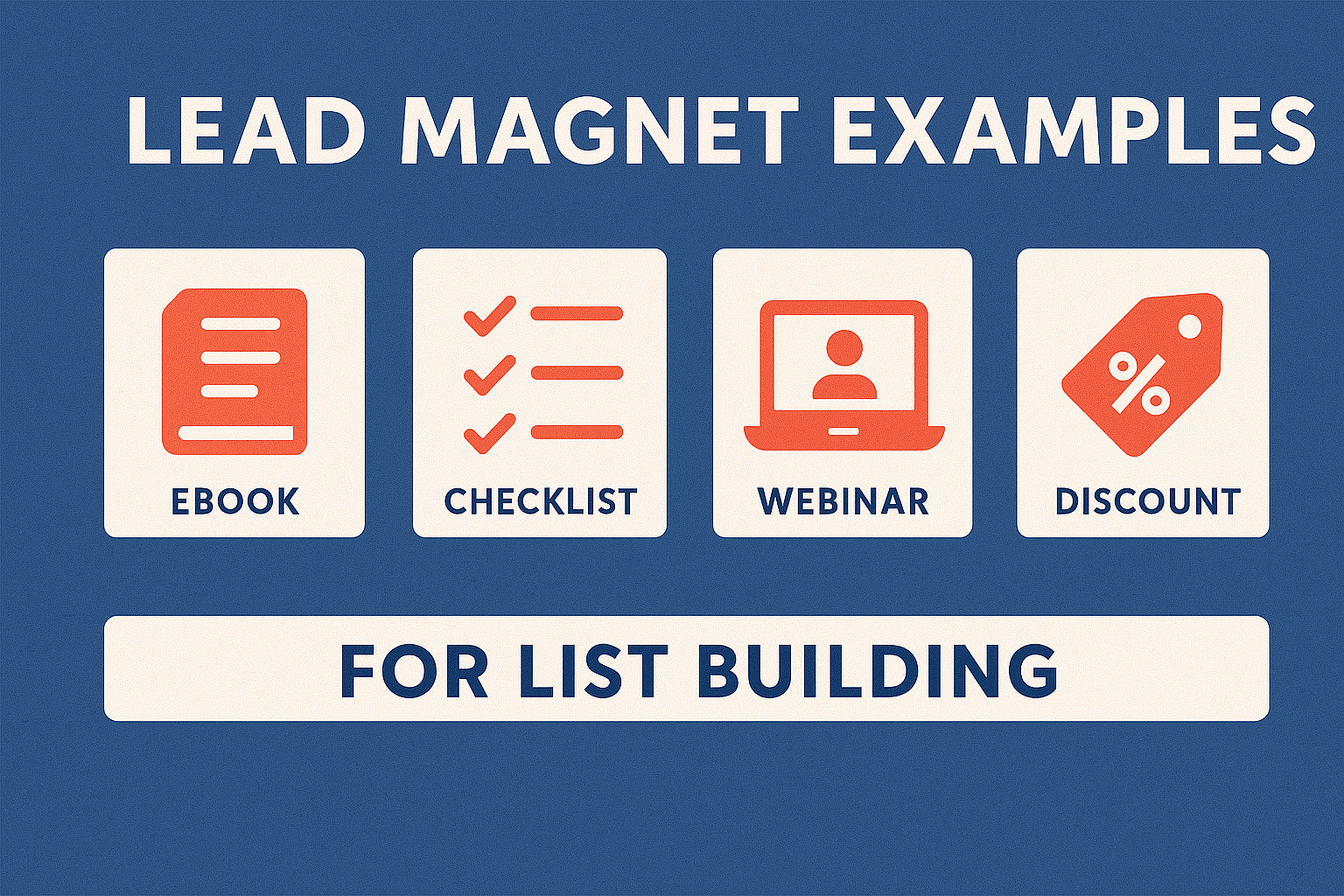 LEAD MAGNET EXAMPLES

EBOOK

CHECKLIST

WEBINAR

%

DISCOUNT

FOR LIST BUILDING